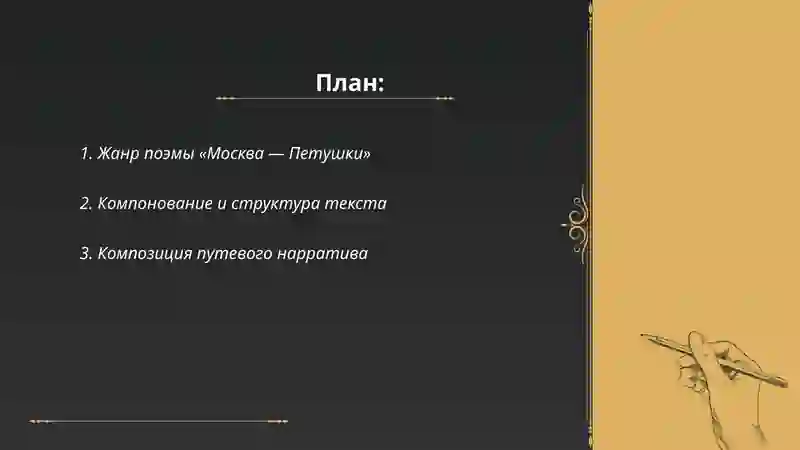 План:

1. Жанр поэмы «Москва — Петушки»

2. Компонование и структура текста

3. Композиция путевого нарратива